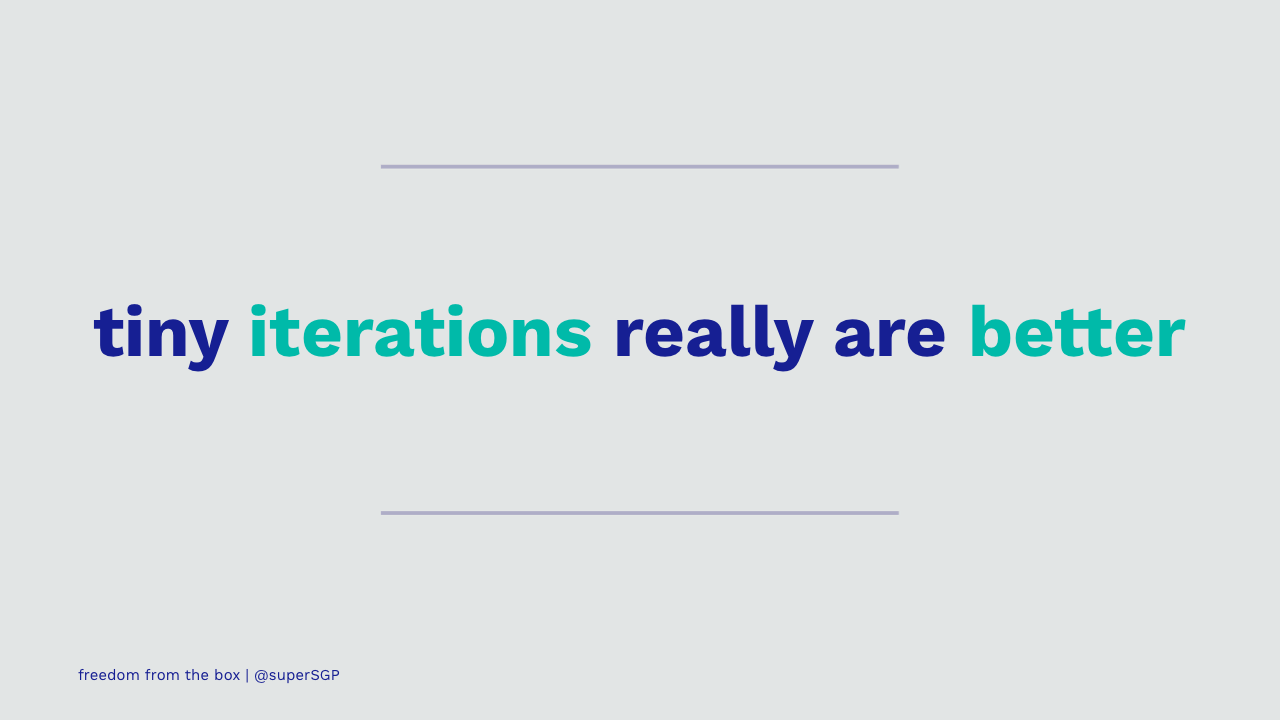 tiny iterations really are better

freedom from the box | @superSGP